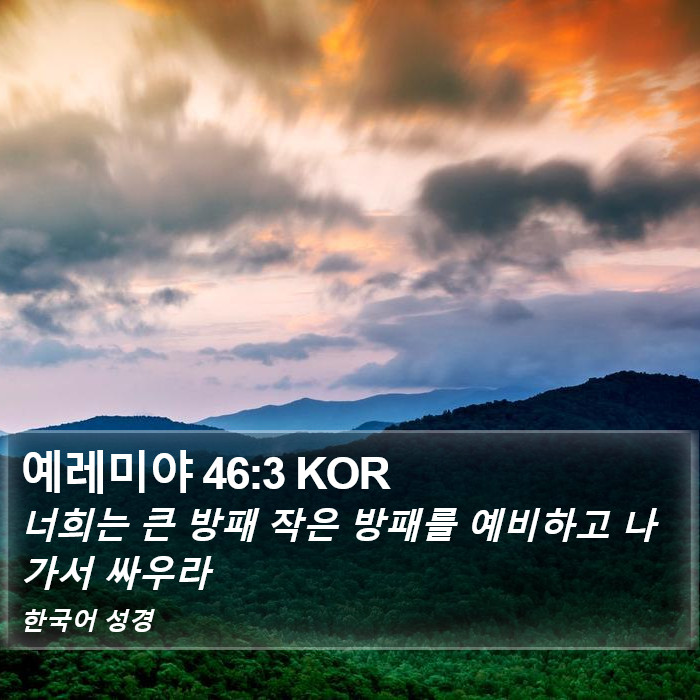 예레미야 46:3 KOR

너희는 큰 방패 작은 방패를 예비하고 나가서 싸우라

한국어 성경